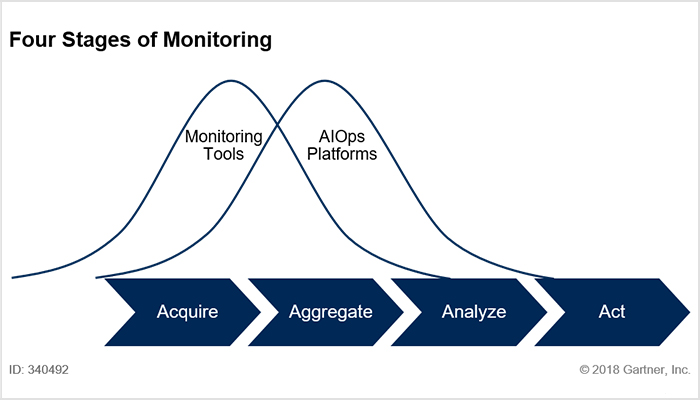 Four Stages of Monitoring

Monitoring Tools

AIOps Platforms

Acquire

Aggregate

Analyze

Act

ID: 340492

© 2018 Gartner, Inc.